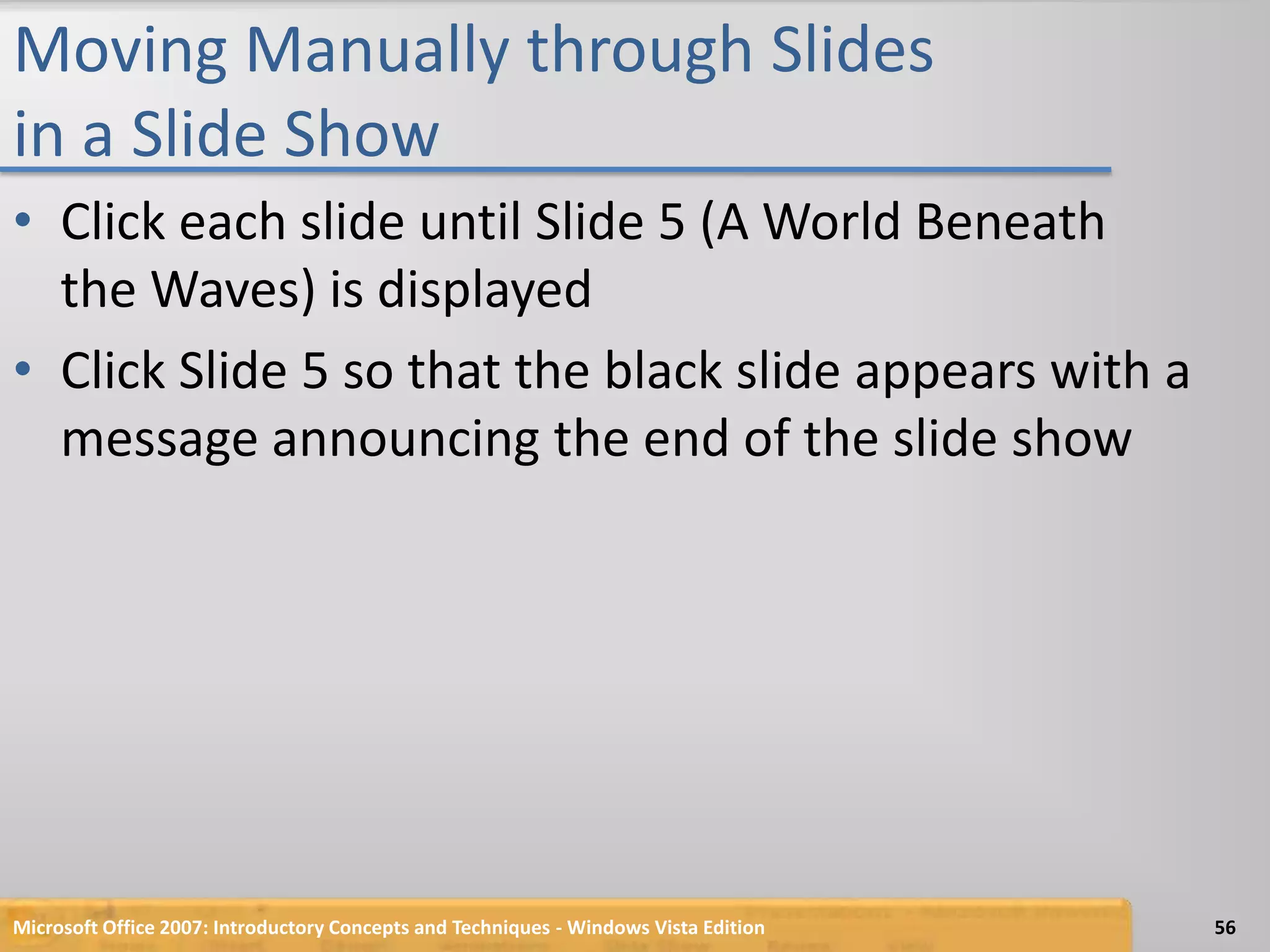 Moving Manually through Slides in a Slide Show

• Click each slide until Slide 5 (A World Beneath the Waves) is displayed

• Click Slide 5 so that the black slide appears with a message announcing the end of the slide show

Microsoft Office 2007: Introductory Concepts and Techniques - Windows Vista Edition

56